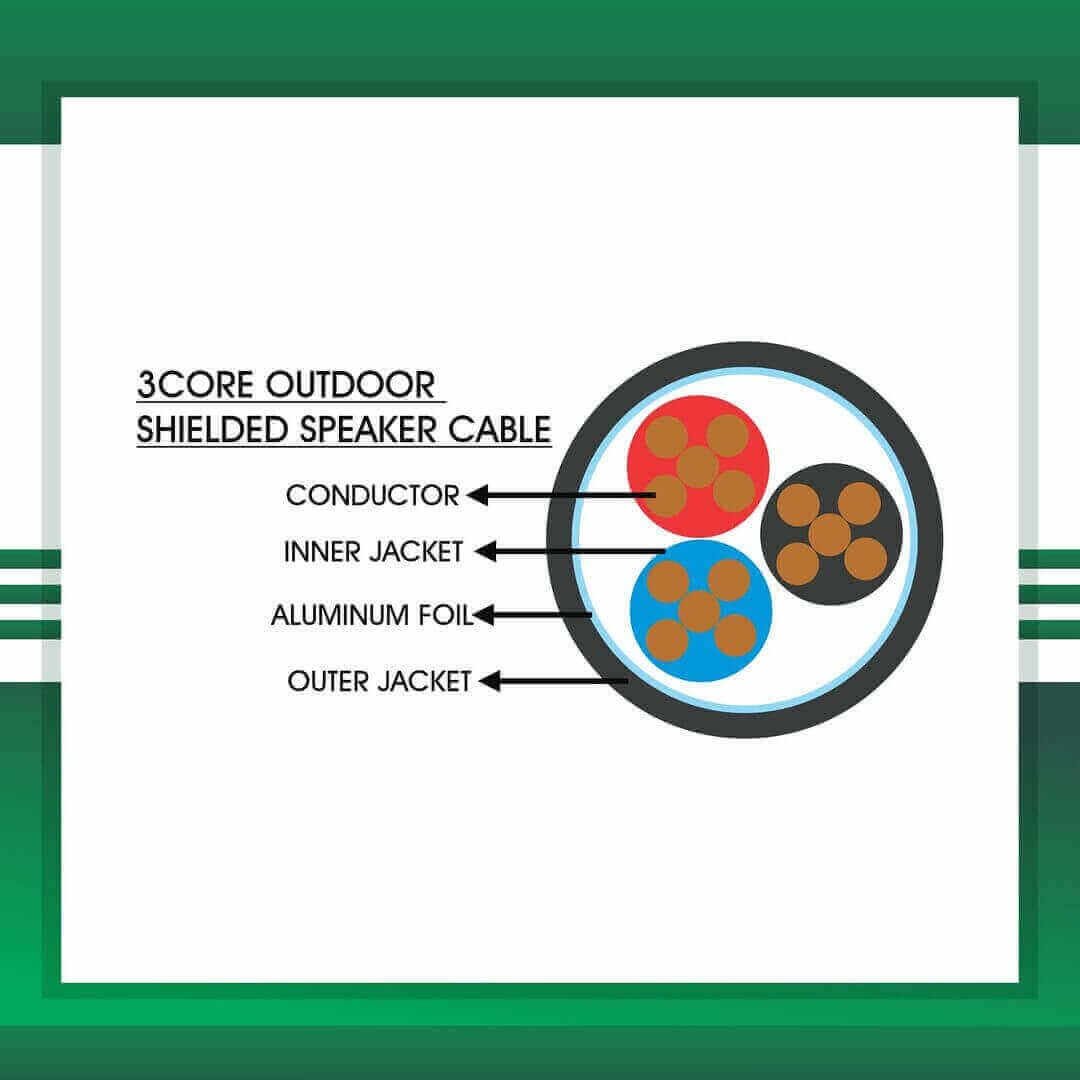 3CORE OUTDOOR
SHIELDED SPEAKER CABLE

CONDUCTOR

INNER JACKET

ALUMINUM FOIL

OUTER JACKET